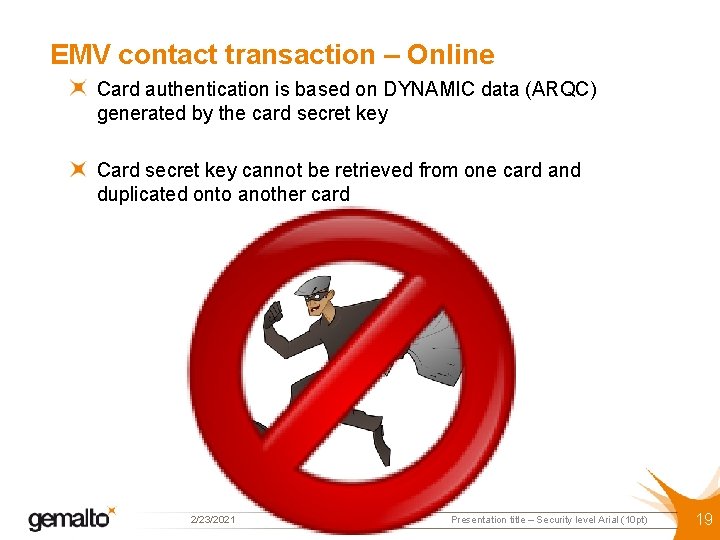 EMV contact transaction – Online

Card authentication is based on DYNAMIC data (ARQC) generated by the card secret key

Card secret key cannot be retrieved from one card and duplicated onto another card

gemalto

2/23/2021

Presentation title – Security level Arial (10pt)

19